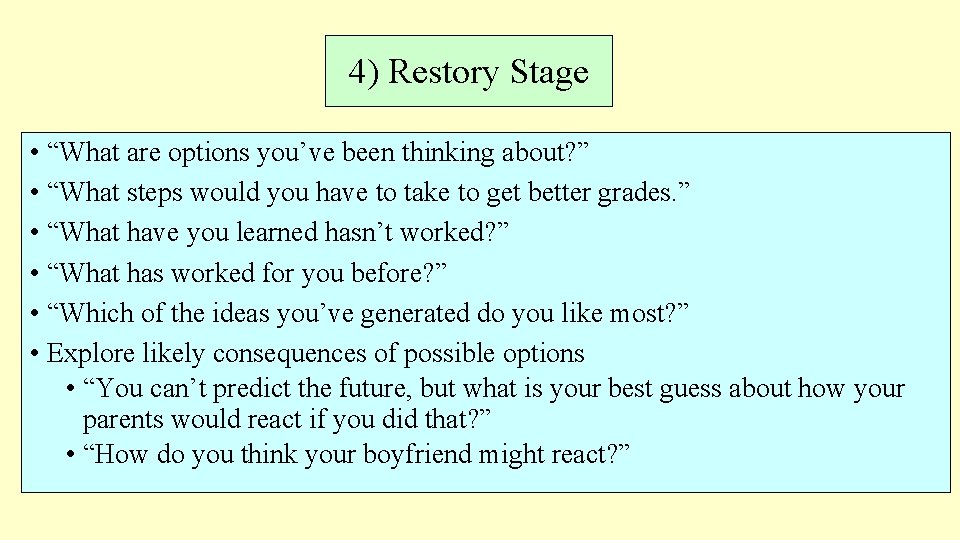 4) Restory Stage

• “What are options you’ve been thinking about?”
• “What steps would you have to take to get better grades.”
• “What have you learned hasn’t worked?”
• “What has worked for you before?”
• “Which of the ideas you’ve generated do you like most?”
• Explore likely consequences of possible options
• “You can’t predict the future, but what is your best guess about how your parents would react if you did that?”
• “How do you think your boyfriend might react?”